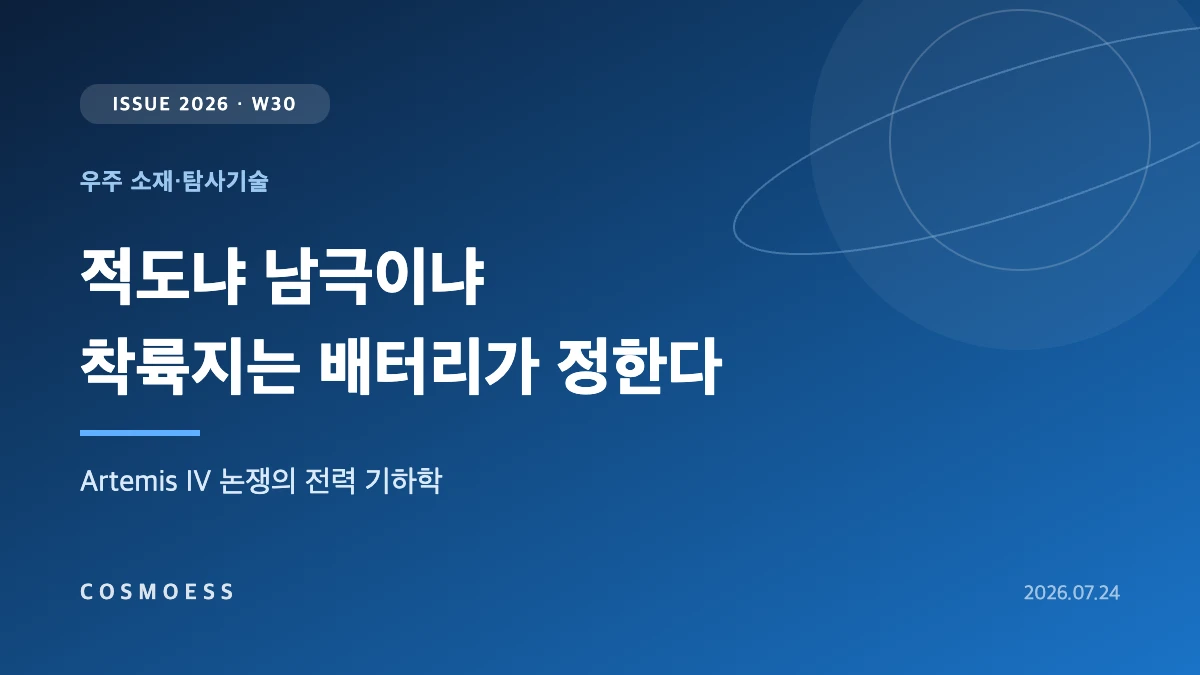 ISSUE 2026 · W30

우주 소재·탐사기술

적도냐 남극이냐
착륙지는 배터리가 정한다

Artemis IV 논쟁의 전력 기하학

COSMOESS

2026.07.24